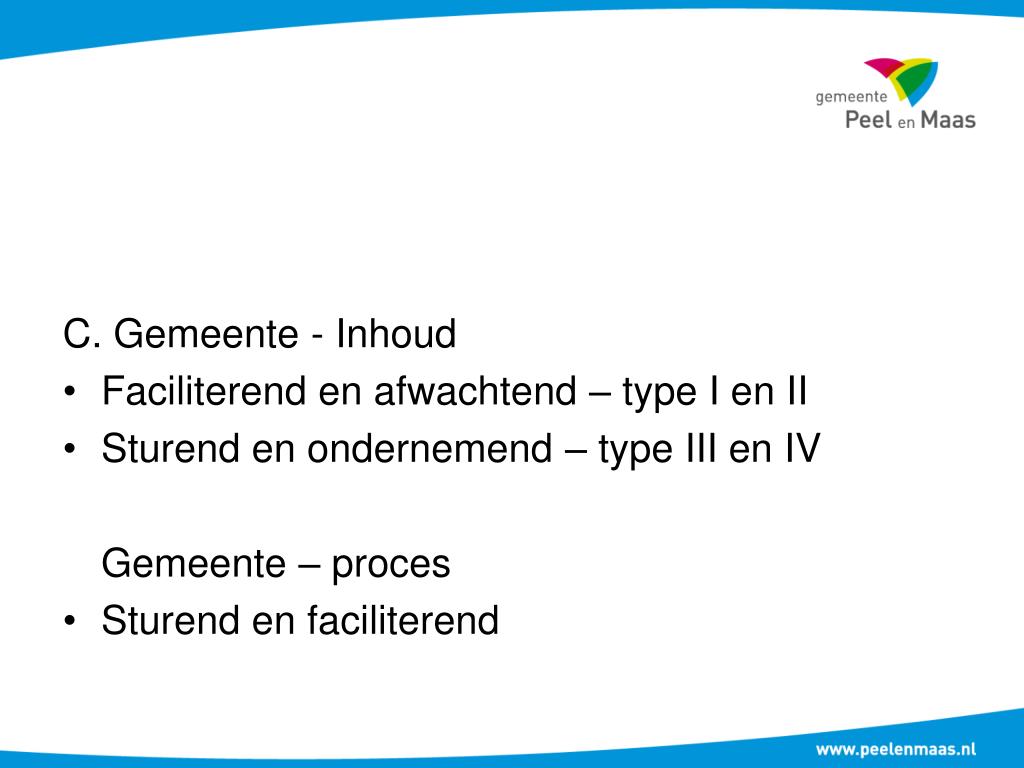 gemeente
Peel en Maas

C. Gemeente - Inhoud
• Faciliterend en afwachtend – type I en II
• Sturend en ondernemend – type III en IV

Gemeente – proces
• Sturend en faciliterend

www.peelenmaas.nl